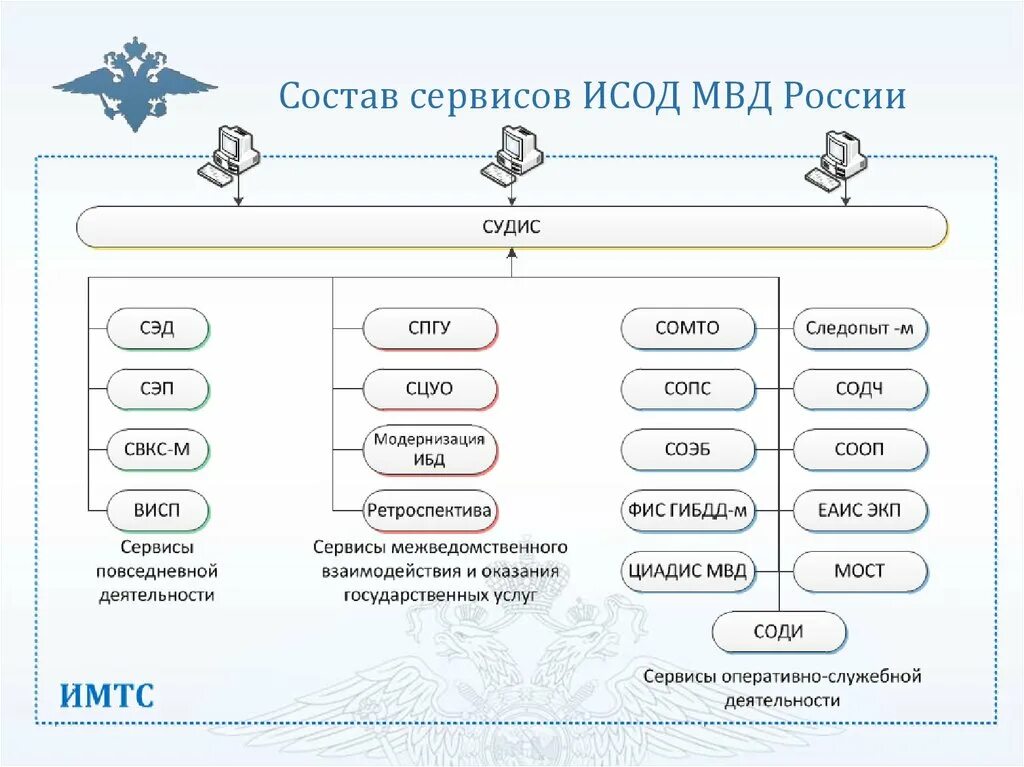 Состав сервисов ИСОД МВД России

СУДИС

СЭД

СЭП

СВКС-М

ВИСП

Сервисы повседневной деятельности

СПГУ

СЦУО

Модернизация ИБД

Ретроспектива

Сервисы межведомственного взаимодействия и оказания государственных услуг

СОМТО

СОПС

СОЭБ

ФИС ГИБДД-м

ЦИАДИС МВД

Следопыт -м

СОДЧ

СООП

ЕАИС ЭКП

МОСТ

СОДИ

Сервисы оперативно-служебной деятельности

ИМТС